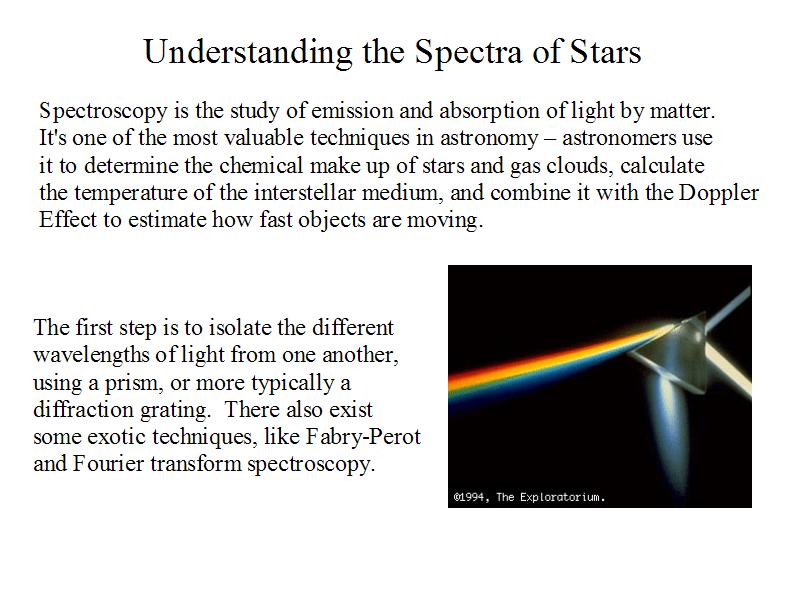 Understanding the Spectra of Stars

Spectroscopy is the study of emission and absorption of light by matter. It's one of the most valuable techniques in astronomy – astronomers use it to determine the chemical make up of stars and gas clouds, calculate the temperature of the interstellar medium, and combine it with the Doppler Effect to estimate how fast objects are moving.

The first step is to isolate the different wavelengths of light from one another, using a prism, or more typically a diffraction grating. There also exist some exotic techniques, like Fabry-Perot and Fourier transform spectroscopy.

©1994, The Exploratorium.